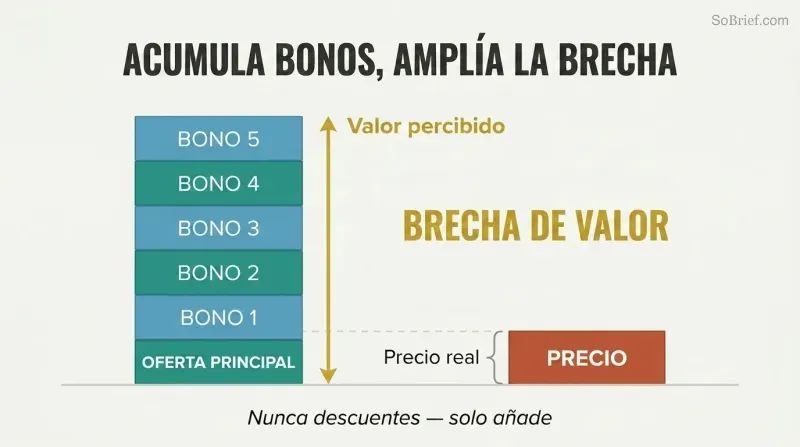 SoBrief.com

ACUMULA BONOS, AMPLÍA LA BRECHA

BONO 5
BONO 4
BONO 3
BONO 2
BONO 1
OFERTA PRINCIPAL

Valor percibido

BRECHA DE VALOR

Precio real

PRECIO

Nunca descuentes — solo añade